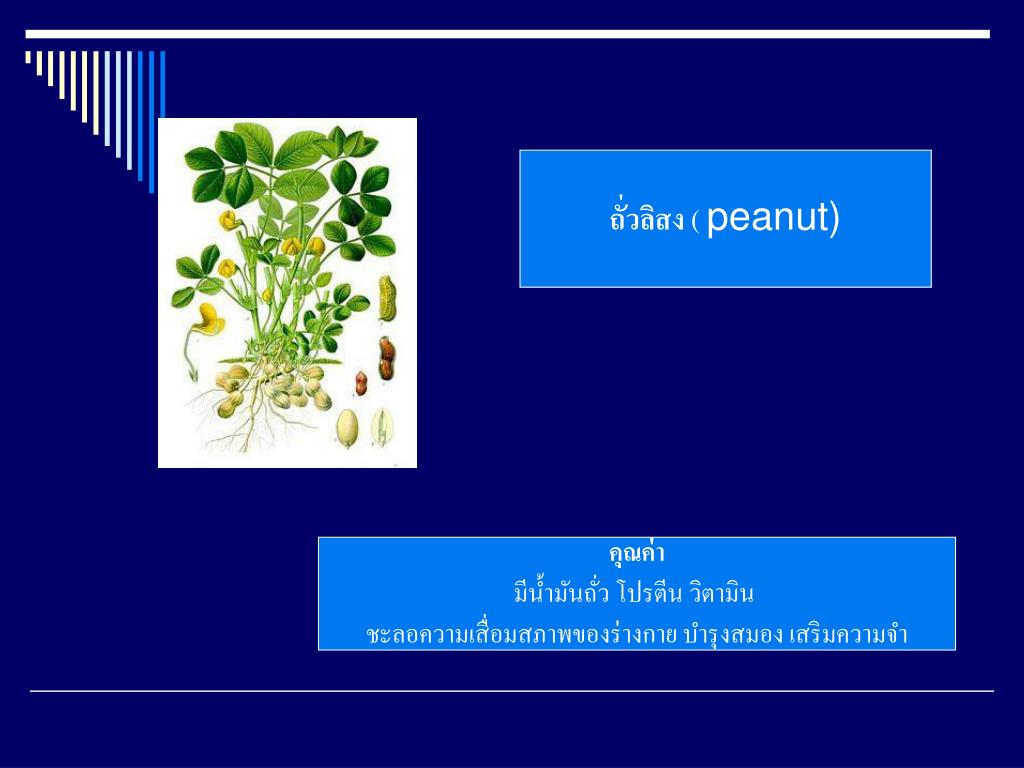 ถั่วลิสง ( peanut)

คุณค่า
มีน้ำมันถั่ว โปรตีน วิตามิน
ชะลอความเสื่อมสภาพของร่างกาย บำรุงสมอง เสริมความจำ